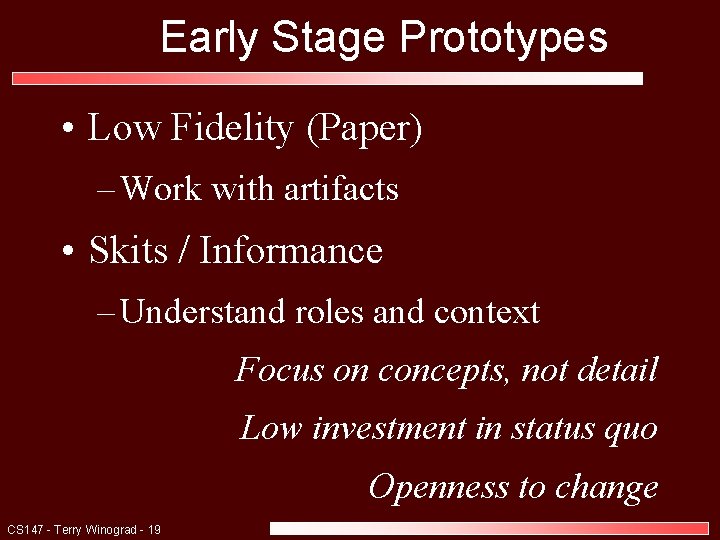 Early Stage Prototypes

• Low Fidelity (Paper)

– Work with artifacts

• Skits / Informance

– Understand roles and context

Focus on concepts, not detail

Low investment in status quo

Openness to change

CS147 - Terry Winograd - 19